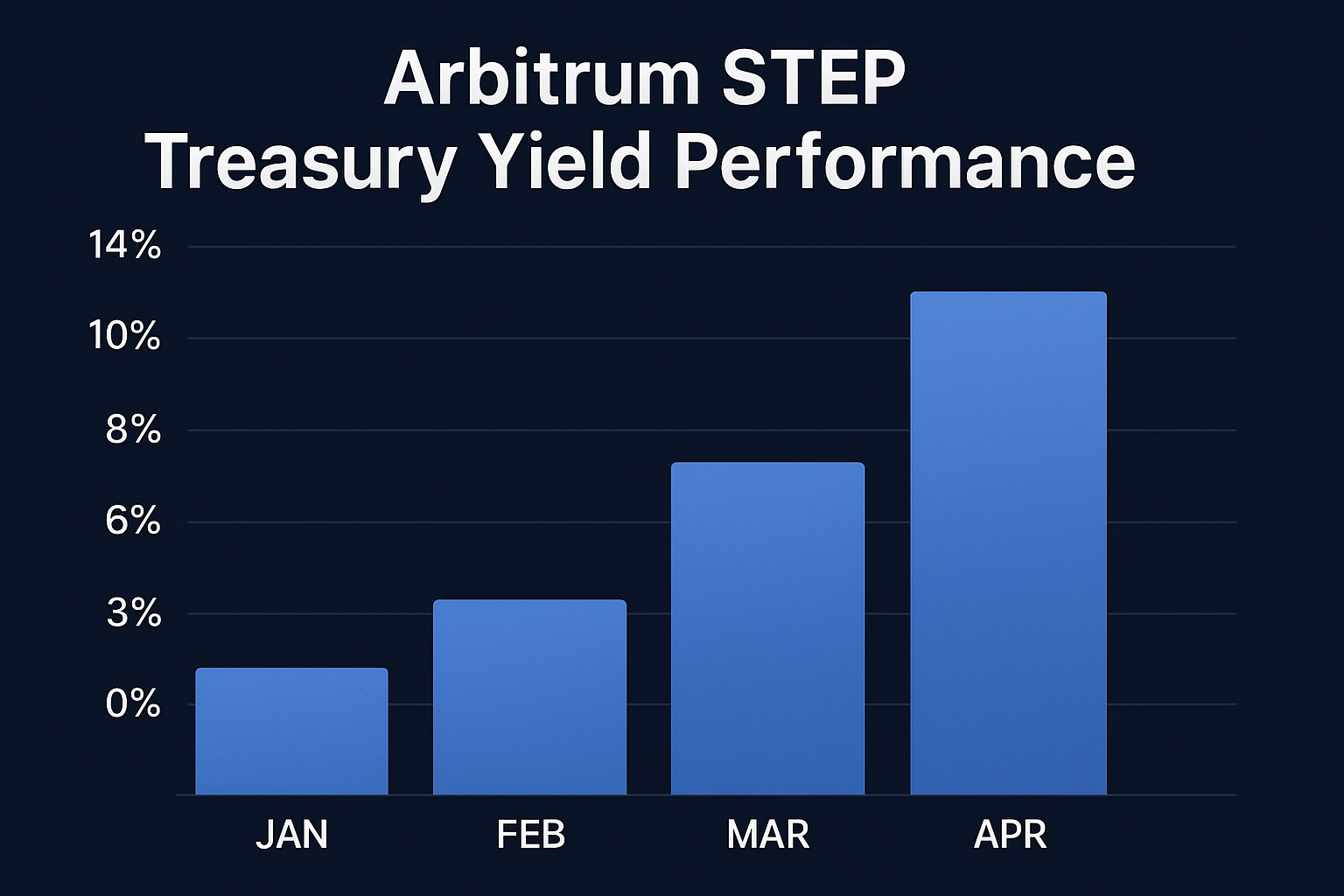 Arbitrum STEP
Treasury Yield Performance

14%
10%
8%
6%
3%
0%

JAN
FEB
MAR
APR